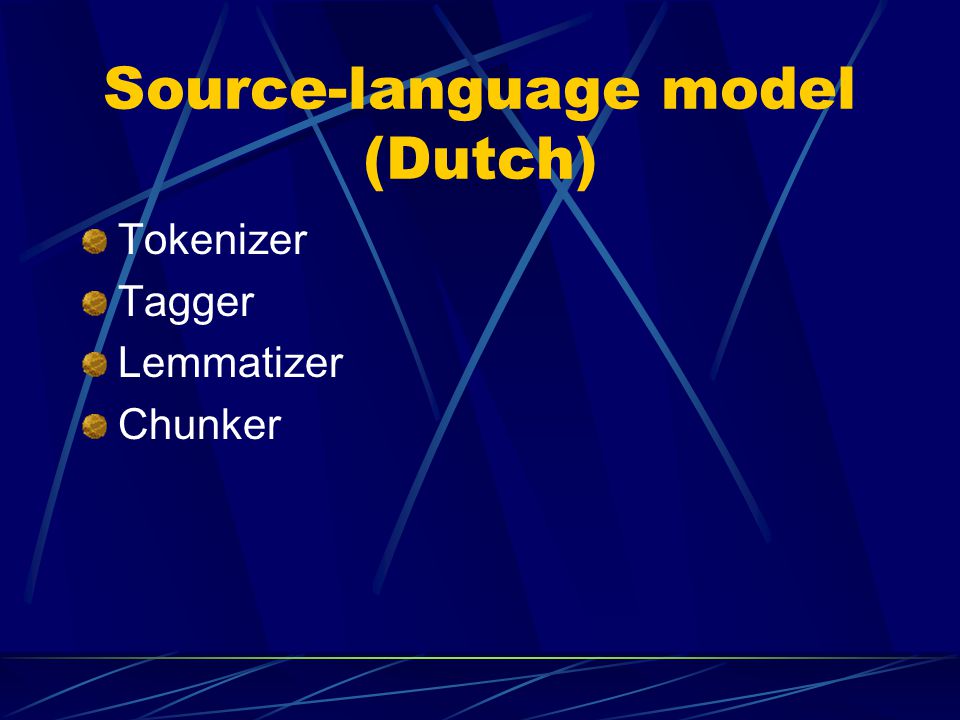 Source-language model (Dutch)

Tokenizer
Tagger
Lemmatizer
Chunker